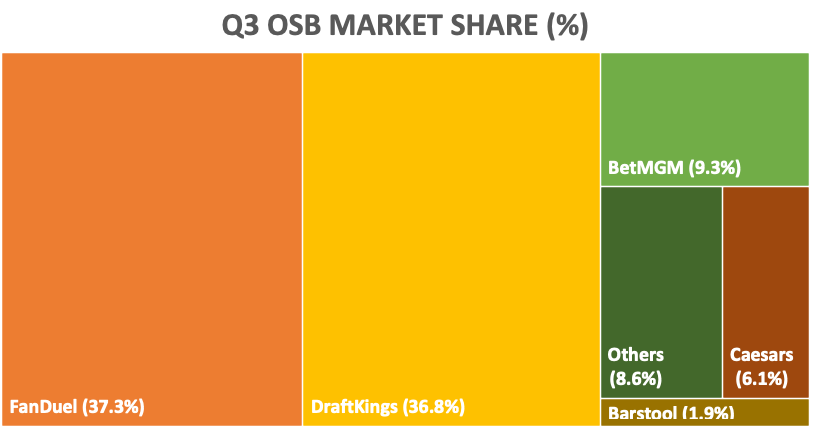 Q3 OSB MARKET SHARE (%)

FanDuel (37.3%)

DraftKings (36.8%)

BetMGM (9.3%)

Others (8.6%)

Caesars (6.1%)

Barstool (1.9%)